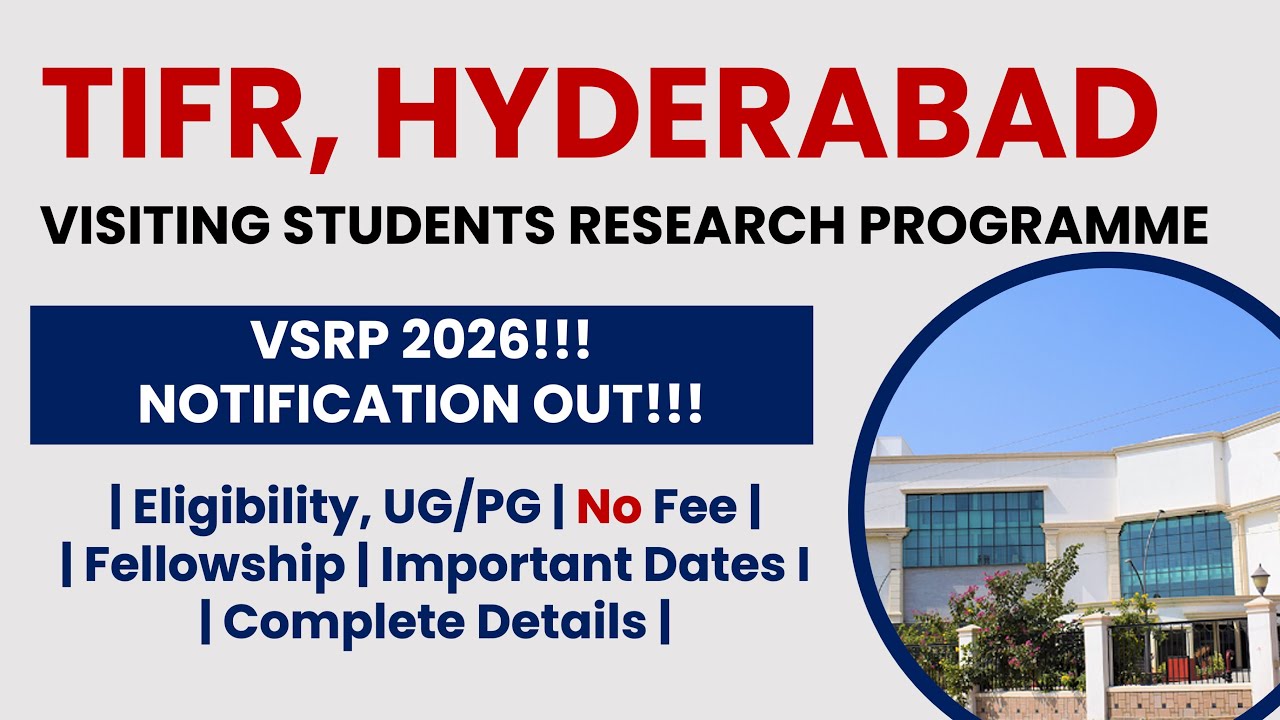 TIFR, HYDERABAD

VISITING STUDENTS RESEARCH PROGRAMME

VSRP 2026!!!
NOTIFICATION OUT!!!

| Eligibility, UG/PG | No Fee |
| Fellowship | Important Dates I
| Complete Details |